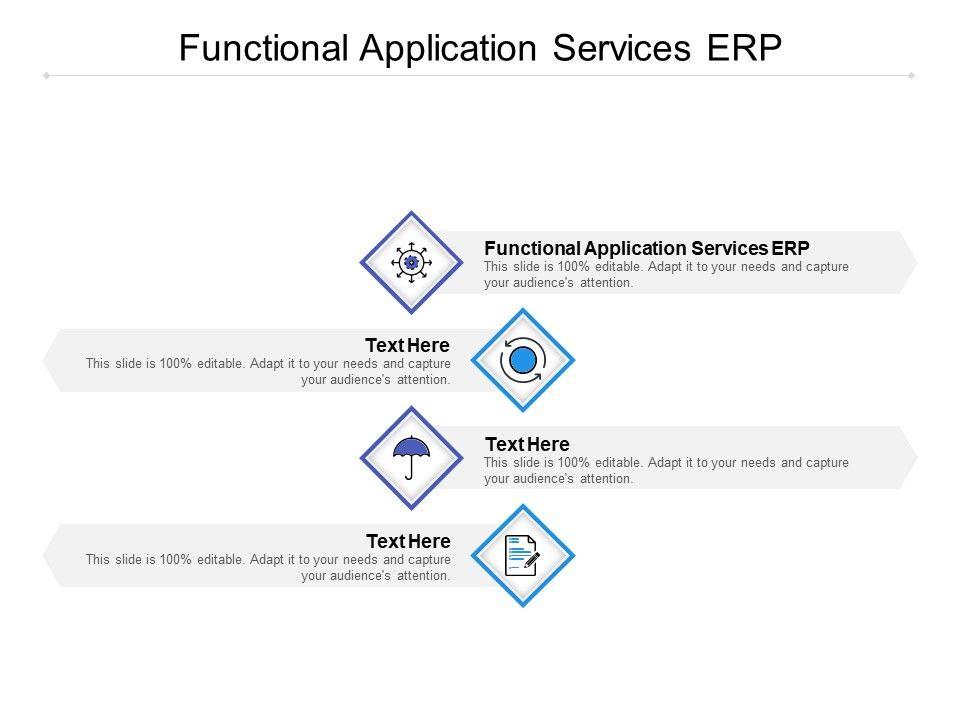 Functional Application Services ERP

Functional Application Services ERP
This slide is 100% editable. Adapt it to your needs and capture your audience's attention.

Text Here
This slide is 100% editable. Adapt it to your needs and capture your audience's attention.

Text Here
This slide is 100% editable. Adapt it to your needs and capture your audience's attention.

Text Here
This slide is 100% editable. Adapt it to your needs and capture your audience's attention.